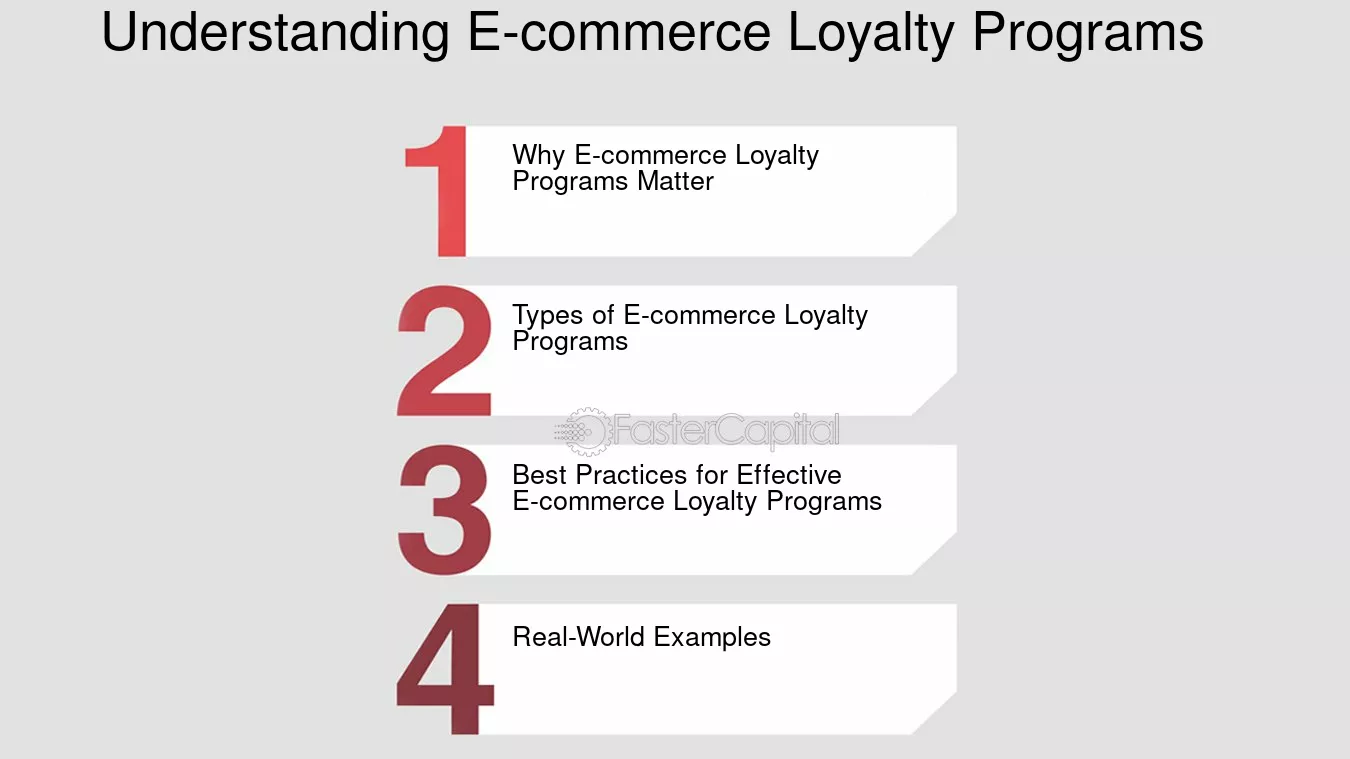 Understanding E-commerce Loyalty Programs

1 Why E-commerce Loyalty Programs Matter

2 Types of E-commerce Loyalty Programs

FasterCapital

3 Best Practices for Effective E-commerce Loyalty Programs

4 Real-World Examples